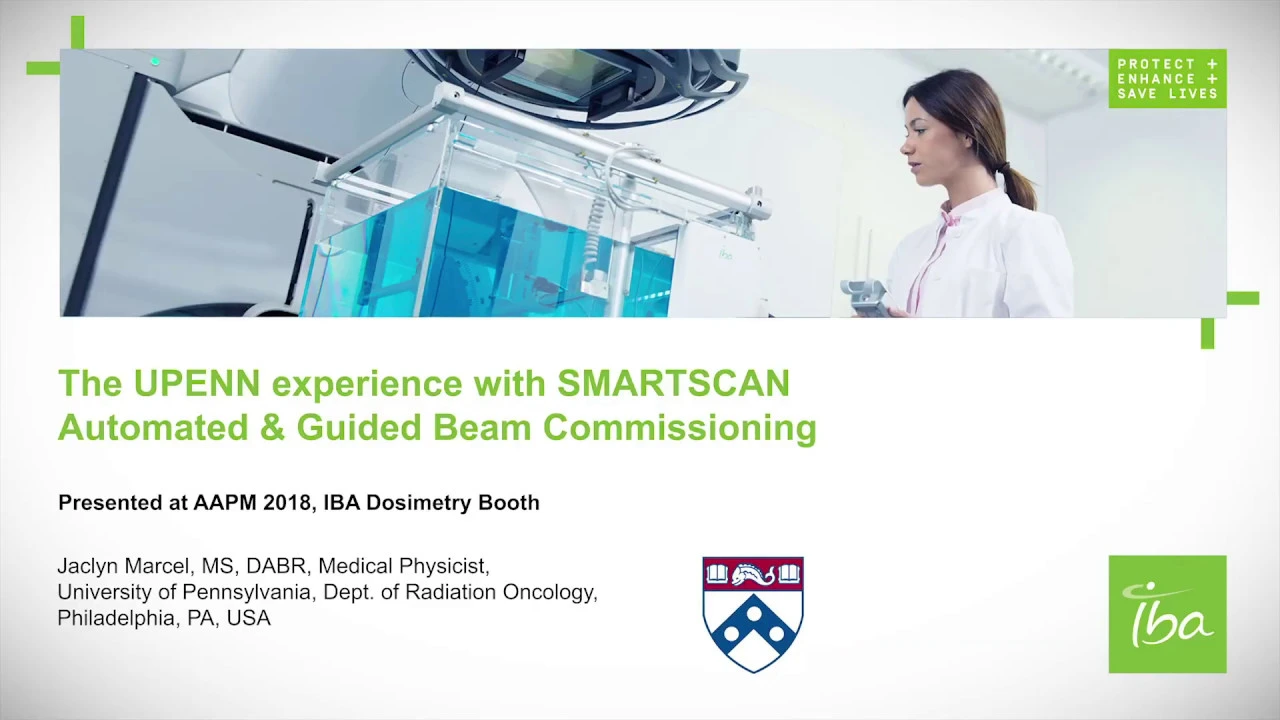 PROTECT +
ENHANCE +
SAVE LIVES

The UPENN experience with SMARTSCAN Automated & Guided Beam Commissioning

Presented at AAPM 2018, IBA Dosimetry Booth

Jaclyn Marcel, MS, DABR, Medical Physicist,
University of Pennsylvania, Dept. of Radiation Oncology,
Philadelphia, PA, USA

iba